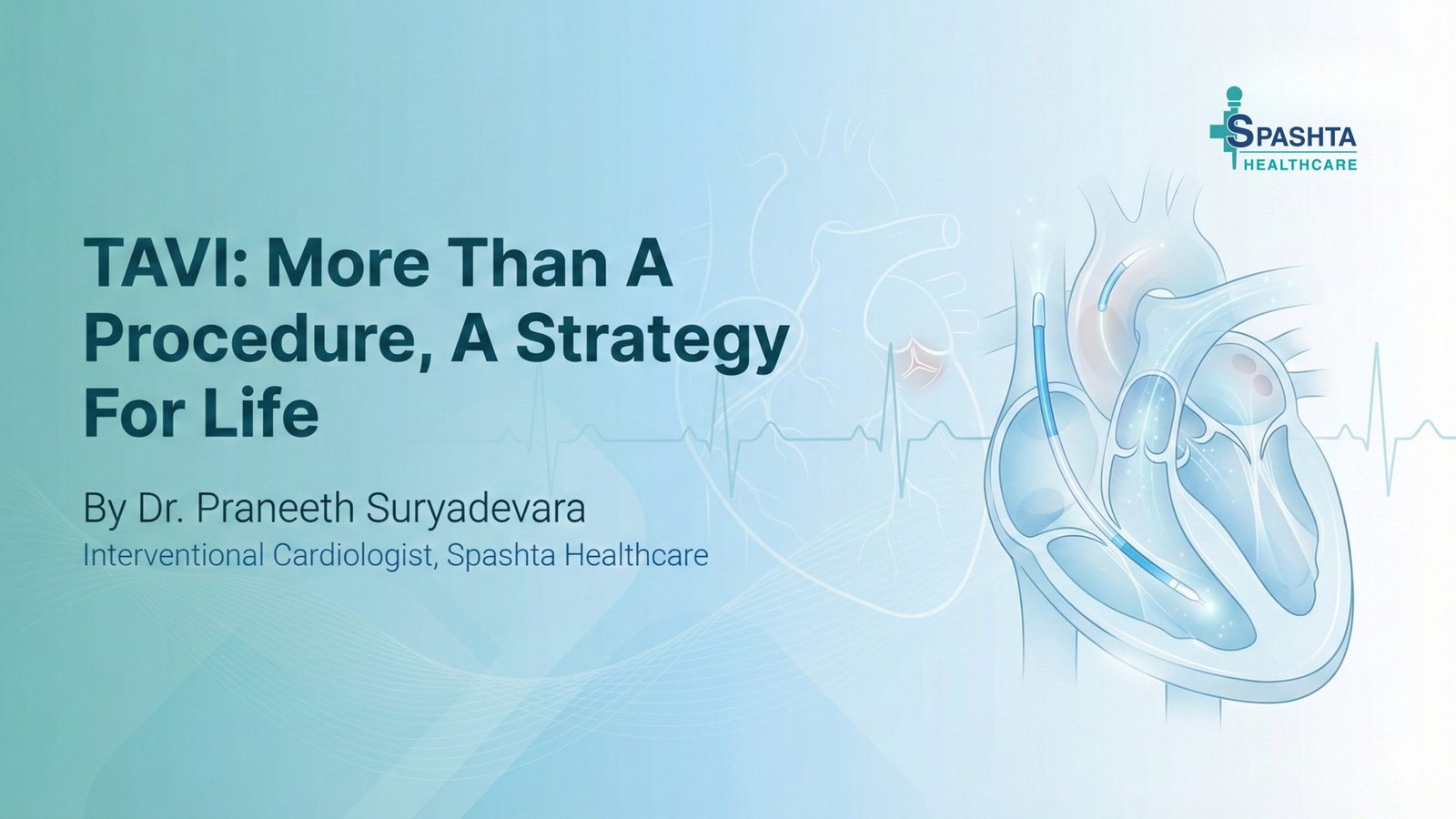 SPASHTA
HEALTHCARE

TAVI: More Than A Procedure, A Strategy For Life

By Dr. Praneeth Suryadevara
Interventional Cardiologist, Spashta Healthcare